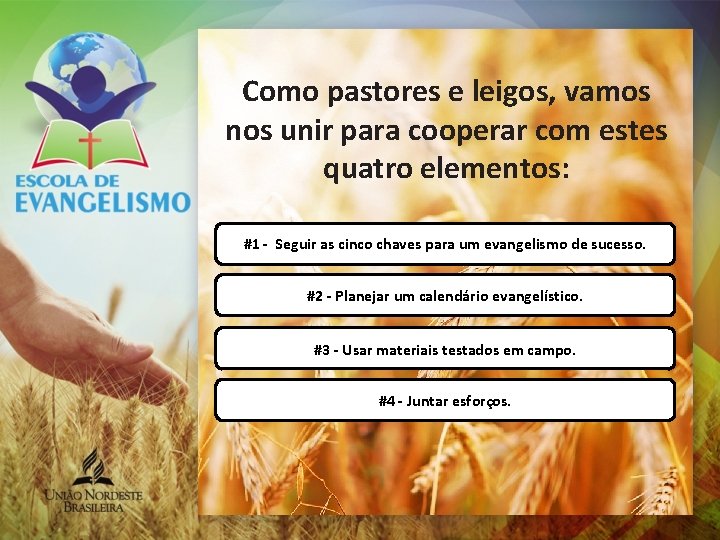 ESCOLA DE
EVANGELISMO

Como pastores e leigos, vamos nos unir para cooperar com estes quatro elementos:

#1 - Seguir as cinco chaves para um evangelismo de sucesso.

#2 - Planejar um calendário evangelístico.

#3 - Usar materiais testados em campo.

#4 - Juntar esforços.

UNIÃO NORDESTE
BRASILEIRA